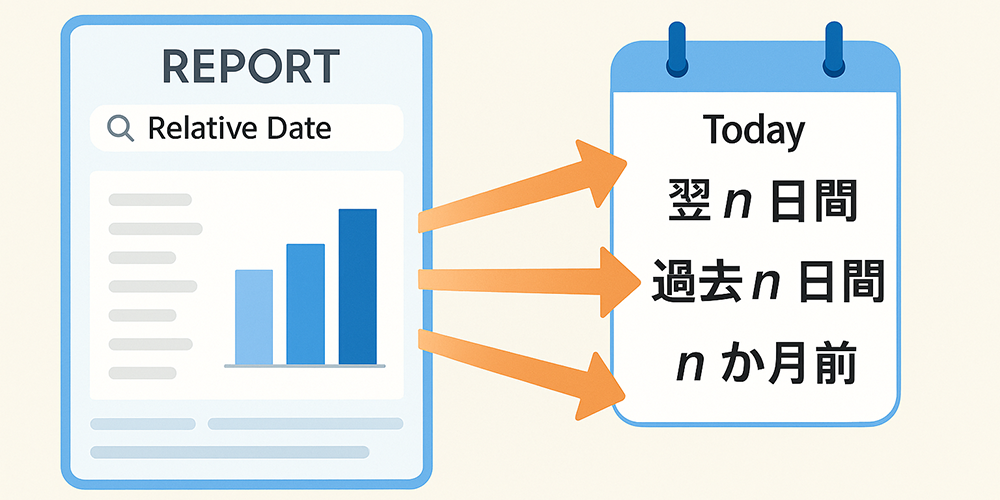 REPORT

Relative Date

Today

翌 n 日間

過去 n 日間

n か月前